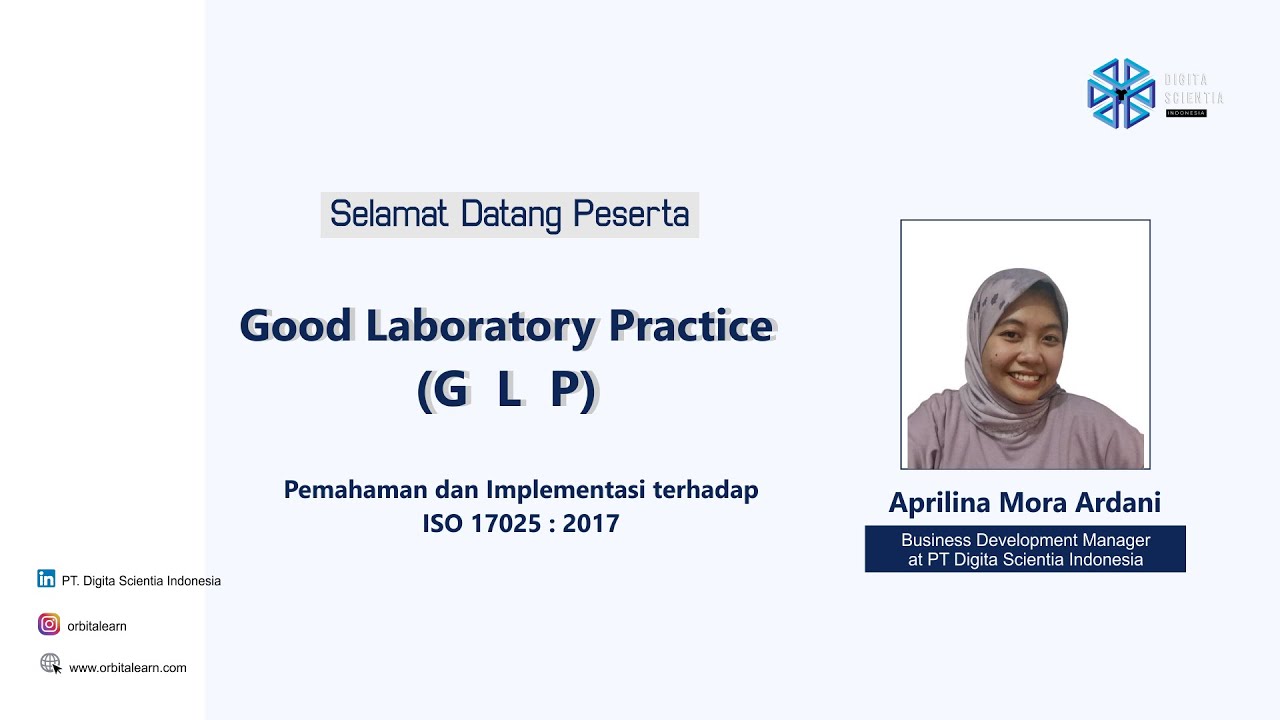 DIGITA SCIENTIA INDONESIA

Selamat Datang Peserta

Good Laboratory Practice
(G L P)

Pemahaman dan Implementasi terhadap
ISO 17025 : 2017

Aprilina Mora Ardani

Business Development Manager
at PT Digita Scientia Indonesia

PT. Digita Scientia Indonesia

orbitalearn

www.orbitalearn.com